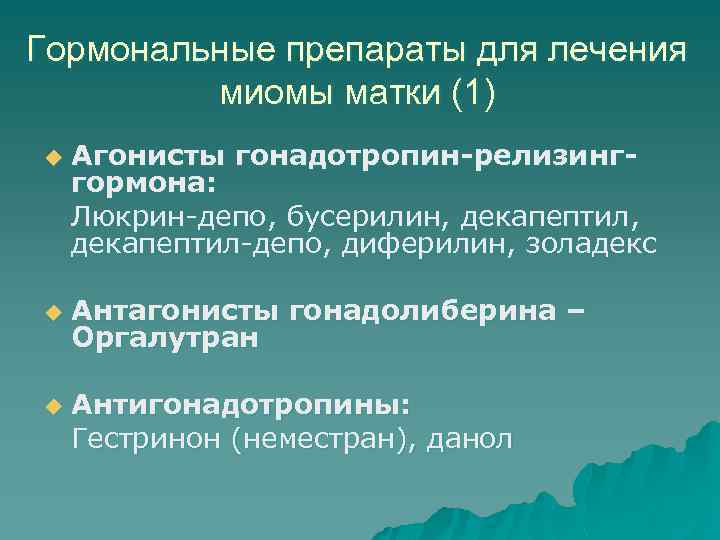 Гормональные препараты для лечения миомы матки (1)

Агонисты гонадотропин-релизинг-гормона:
Люкрин-депо, бусерилин, декапептил, декапептил-депо, диферилин, золадекс

Антагонисты гонадолиберина – Оргалутран

Антигонадотропины:
Гестринон (неместран), данол